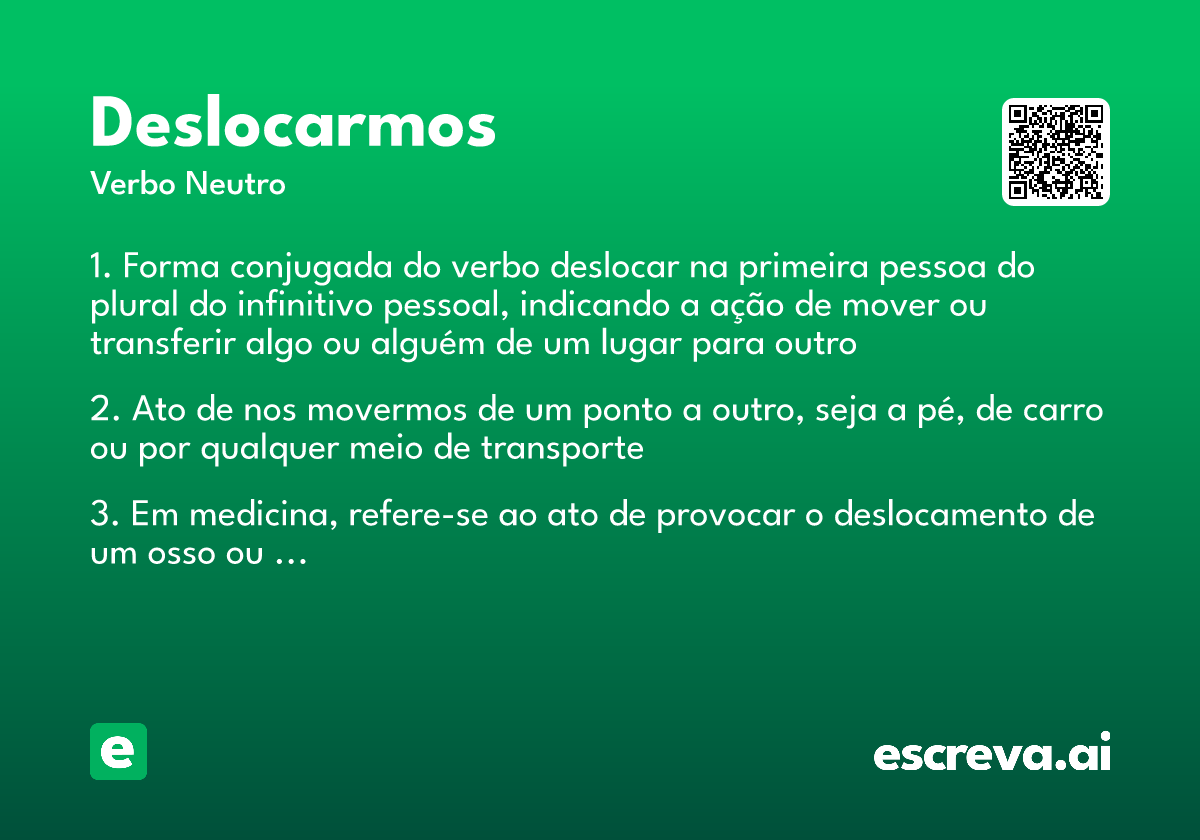 Deslocarmos
Verbo Neutro

1. Forma conjugada do verbo deslocar na primeira pessoa do plural do infinitivo pessoal, indicando a ação de mover ou transferir algo ou alguém de um lugar para outro

2. Ato de nos movermos de um ponto a outro, seja a pé, de carro ou por qualquer meio de transporte

3. Em medicina, refere-se ao ato de provocar o deslocamento de um osso ou ...

e

escreva.ai